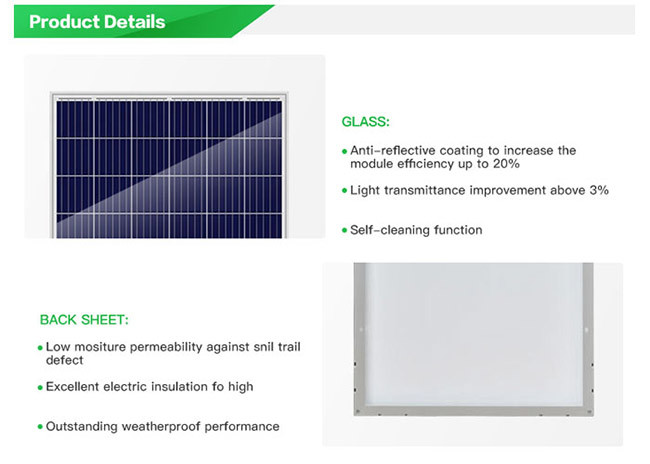 Product Details

GLASS:

• Anti-reflective coating to increase the module efficiency up to 20%

• Light transmittance improvement above 3%

• Self-cleaning function

BACK SHEET:

• Low mositure permeability against snil trail defect

• Excellent electric insulation fo high

• Outstanding weatherproof performance